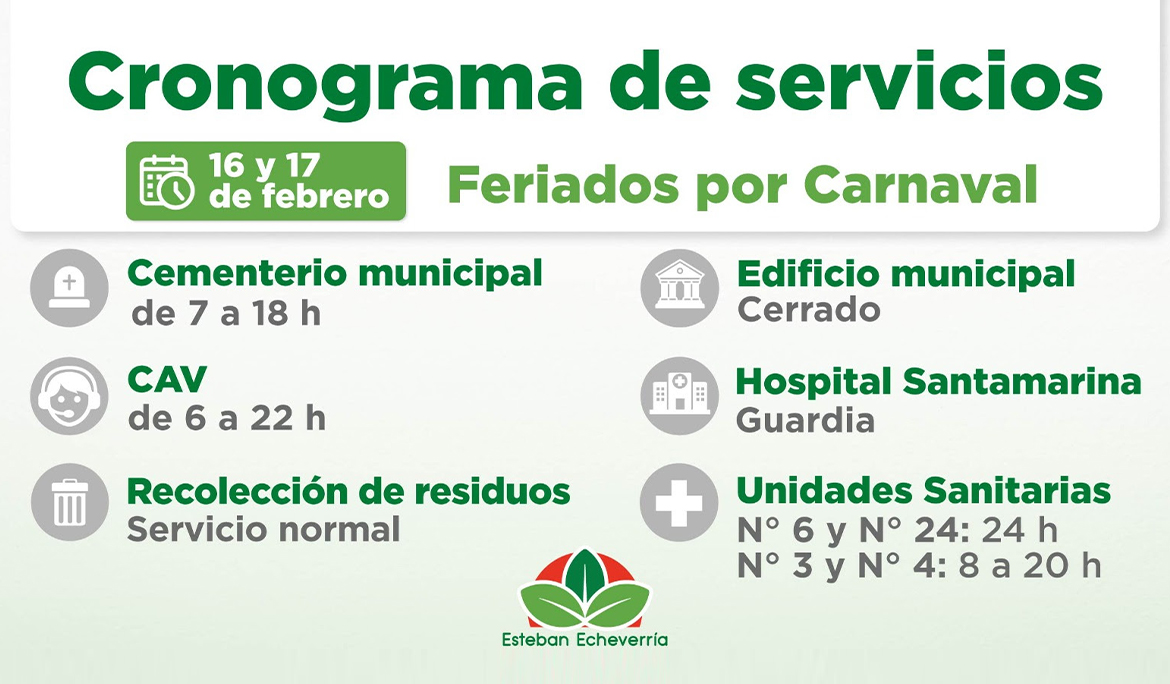 Cronograma de servicios

16 y 17 de febrero

Feriados por Carnaval

Cementerio municipal
de 7 a 18 h

CAV
de 6 a 22 h

Recolección de residuos
Servicio normal

Edificio municipal
Cerrado

Hospital Santamarina
Guardia

Unidades Sanitarias
N° 6 y N° 24: 24 h
N° 3 y N° 4: 8 a 20 h

Esteban Echeverría